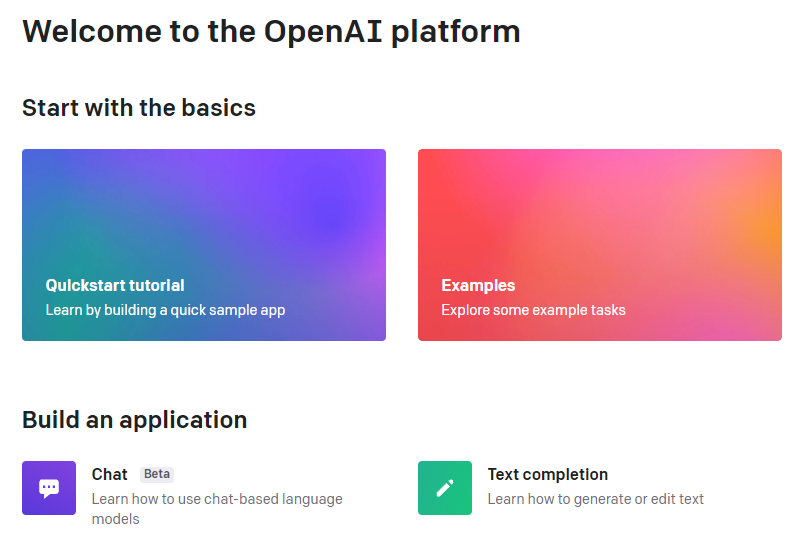 Welcome to the OpenAI platform

Start with the basics

Quickstart tutorial
Learn by building a quick sample app

Examples
Explore some example tasks

Build an application

Chat Beta
Learn how to use chat-based language models

Text completion
Learn how to generate or edit text